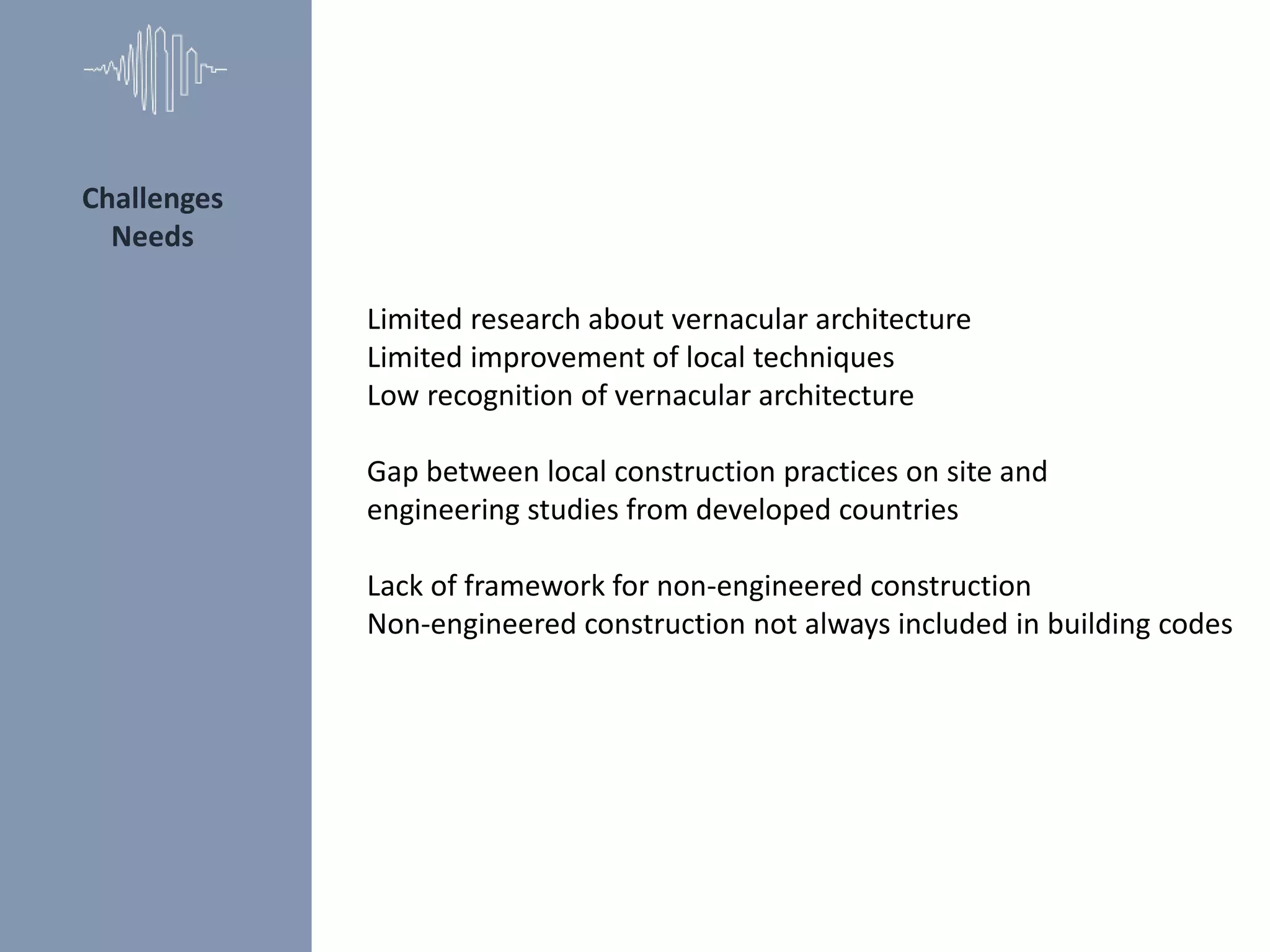 Challenges
Needs

Limited research about vernacular architecture
Limited improvement of local techniques
Low recognition of vernacular architecture

Gap between local construction practices on site and engineering studies from developed countries

Lack of framework for non-engineered construction
Non-engineered construction not always included in building codes